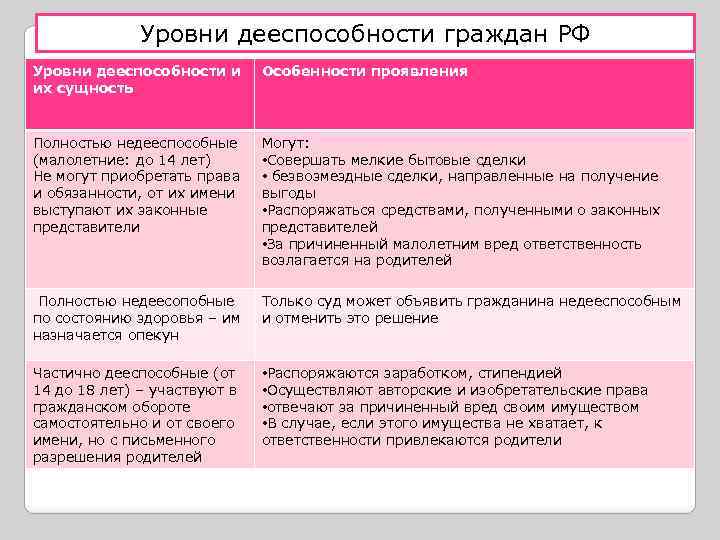 Уровни дееспособности граждан РФ

| Уровни дееспособности и их сущность | Особенности проявления |
|---|---|
| Полностью недееспособные (малолетние: до 14 лет) Не могут приобретать права и обязанности, от их имени выступают их законные представители | Могут: •Совершать мелкие бытовые сделки • безвозмездные сделки, направленные на получение выгоды •Распоряжаться средствами, полученными о законных представителей •За причиненный малолетним вред ответственность возлагается на родителей |
| Полностью недеесопобные по состоянию здоровья – им назначается опекун | Только суд может объявить гражданина недееспособным и отменить это решение |
| Частично дееспособные (от 14 до 18 лет) – участвуют в гражданском обороте самостоятельно и от своего имени, но с письменного разрешения родителей | •Распоряжаются заработком, стипендией •Осуществляют авторские и изобретательские права •отвечают за причиненный вред своим имуществом •В случае, если этого имущества не хватает, к ответственности привлекаются родители |